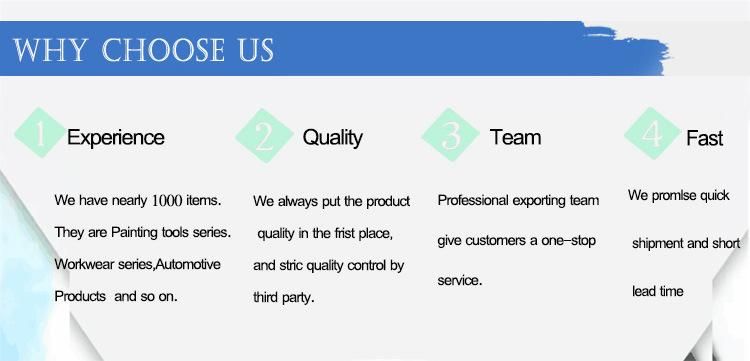 WHY CHOOSE US

1 Experience

We have nearly 1000 items. They are Painting tools series. Workwear series,Automotive Products and so on.

2 Quality

We always put the product quality in the frist place, and stric quality control by third party.

3 Team

Professional exporting team give customers a one-stop service.

4 Fast

We promlse quick shipment and short lead time